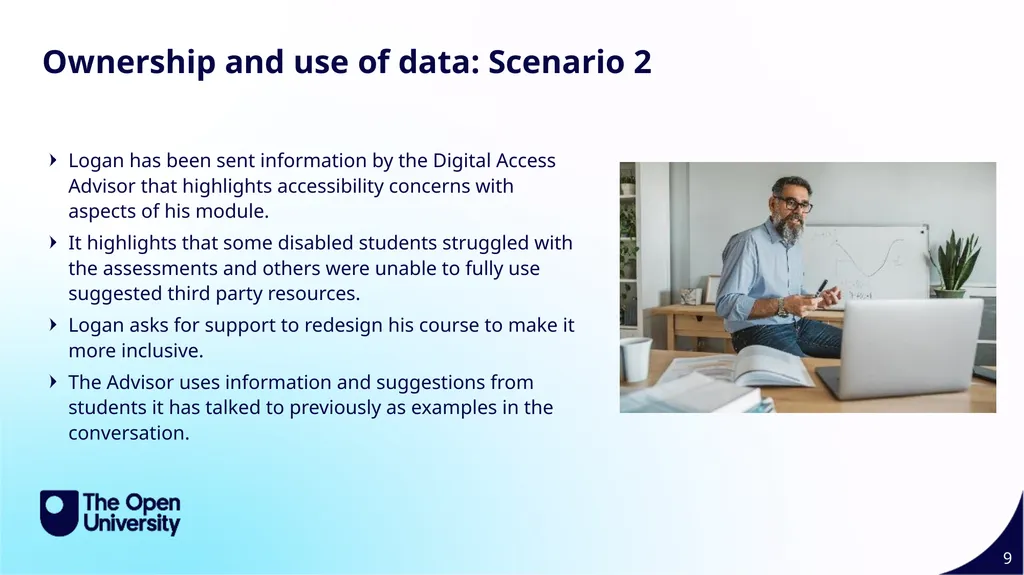 Ownership and use of data: Scenario 2

Logan has been sent information by the Digital Access Advisor that highlights accessibility concerns with aspects of his module.

It highlights that some disabled students struggled with the assessments and others were unable to fully use suggested third party resources.

Logan asks for support to redesign his course to make it more inclusive.

The Advisor uses information and suggestions from students it has talked to previously as examples in the conversation.

The Open University

9